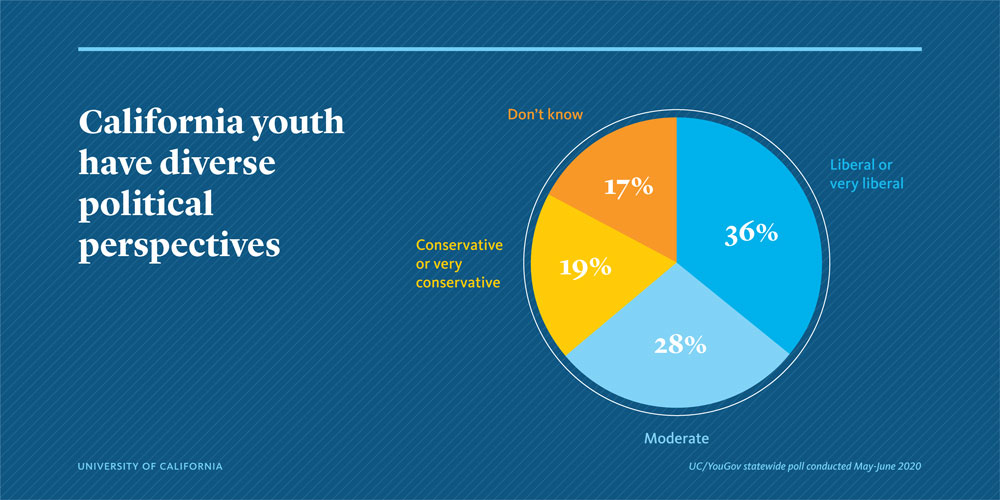 California youth have diverse political perspectives

Don't know
17%

Liberal or very liberal
36%

Conservative or very conservative
19%

28%
Moderate

UNIVERSITY OF CALIFORNIA

UC/YouGov statewide poll conducted May-June 2020